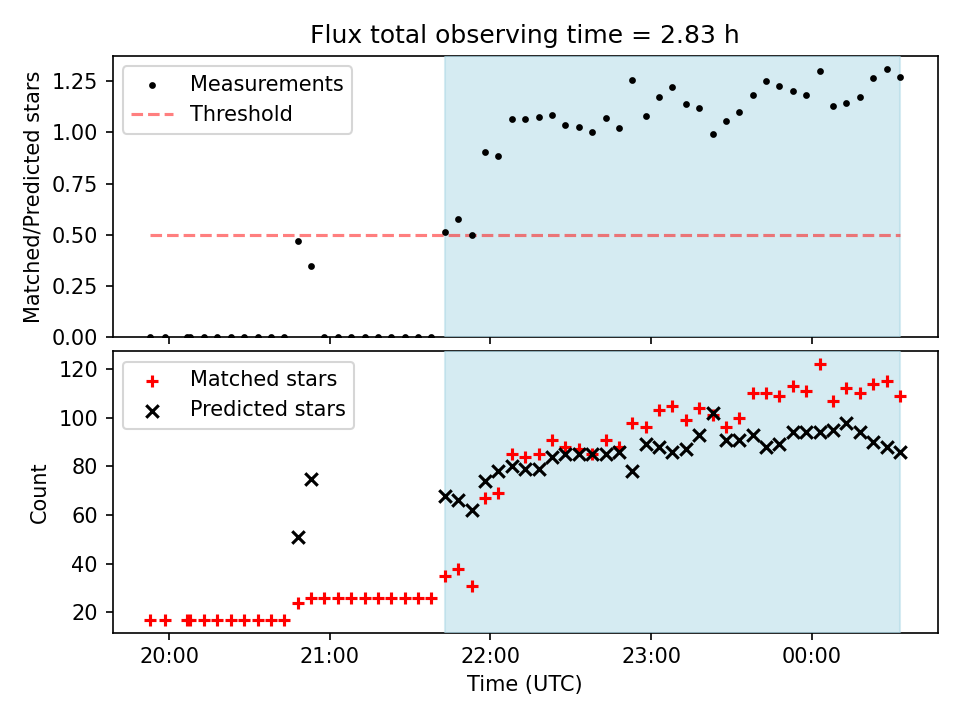 Flux total observing time = 2.83 h

Measurements
Threshold

Matched/Predicted stars

1.25
1.00
0.75
0.50
0.25
0.00

Matched stars
Predicted stars

Count

120
100
80
60
40
20

20:00
21:00
22:00
23:00
00:00

Time (UTC)